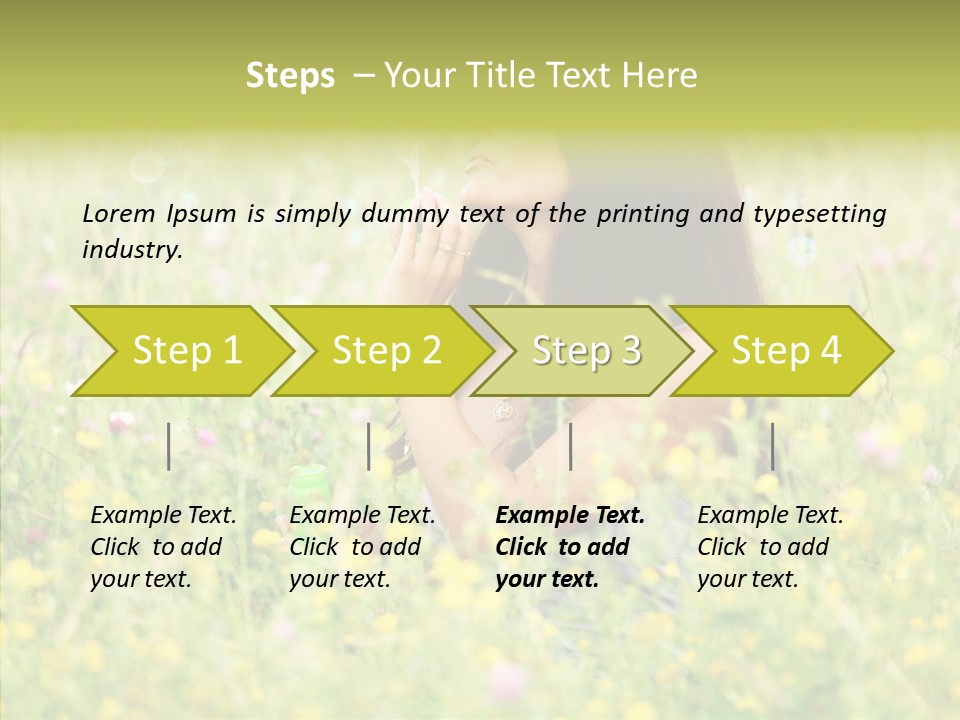 Steps – Your Title Text Here

Lorem Ipsum is simply dummy text of the printing and typesetting industry.

Step 1

Step 2

Step 3

Step 4

Example Text. Click to add your text.

Example Text. Click to add your text.

Example Text. Click to add your text.

Example Text. Click to add your text.